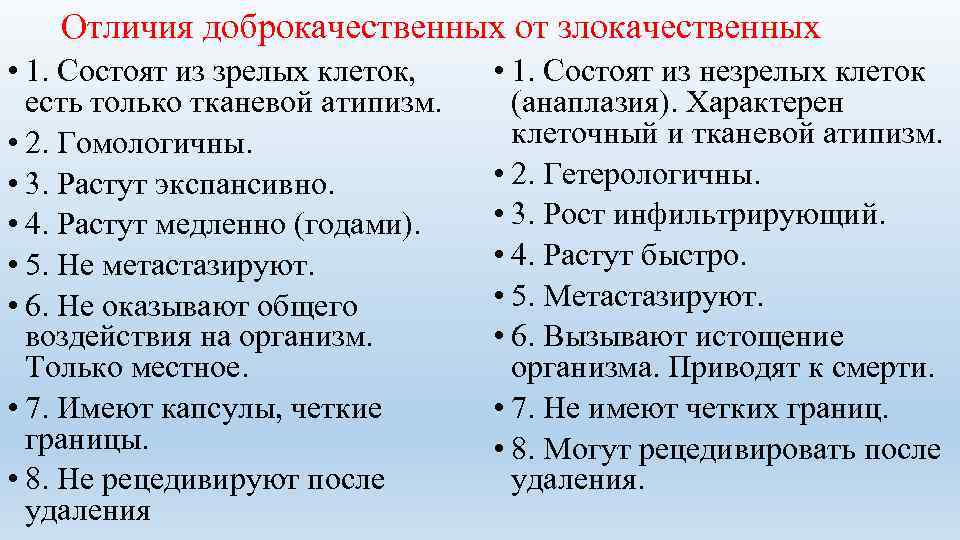 Отличия доброкачественных от злокачественных

• 1. Состоят из зрелых клеток, есть только тканевой атипизм.
• 2. Гомологичны.
• 3. Растут экспансивно.
• 4. Растут медленно (годами).
• 5. Не метастазируют.
• 6. Не оказывают общего воздействия на организм. Только местное.
• 7. Имеют капсулы, четкие границы.
• 8. Не рецедивируют после удаления

• 1. Состоят из незрелых клеток (анаплазия). Характерен клеточный и тканевой атипизм.
• 2. Гетерологичны.
• 3. Рост инфильтрирующий.
• 4. Растут быстро.
• 5. Метастазируют.
• 6. Вызывают истощение организма. Приводят к смерти.
• 7. Не имеют четких границ.
• 8. Могут рецедивировать после удаления.